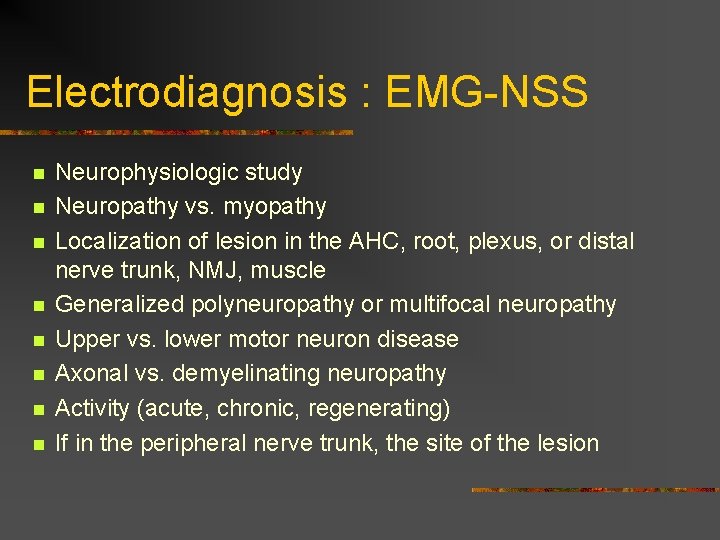 Electrodiagnosis : EMG-NSS

- Neurophysiologic study
- Neuropathy vs. myopathy
- Localization of lesion in the AHC, root, plexus, or distal nerve trunk, NMJ, muscle
- Generalized polyneuropathy or multifocal neuropathy
- Upper vs. lower motor neuron disease
- Axonal vs. demyelinating neuropathy
- Activity (acute, chronic, regenerating)
- If in the peripheral nerve trunk, the site of the lesion